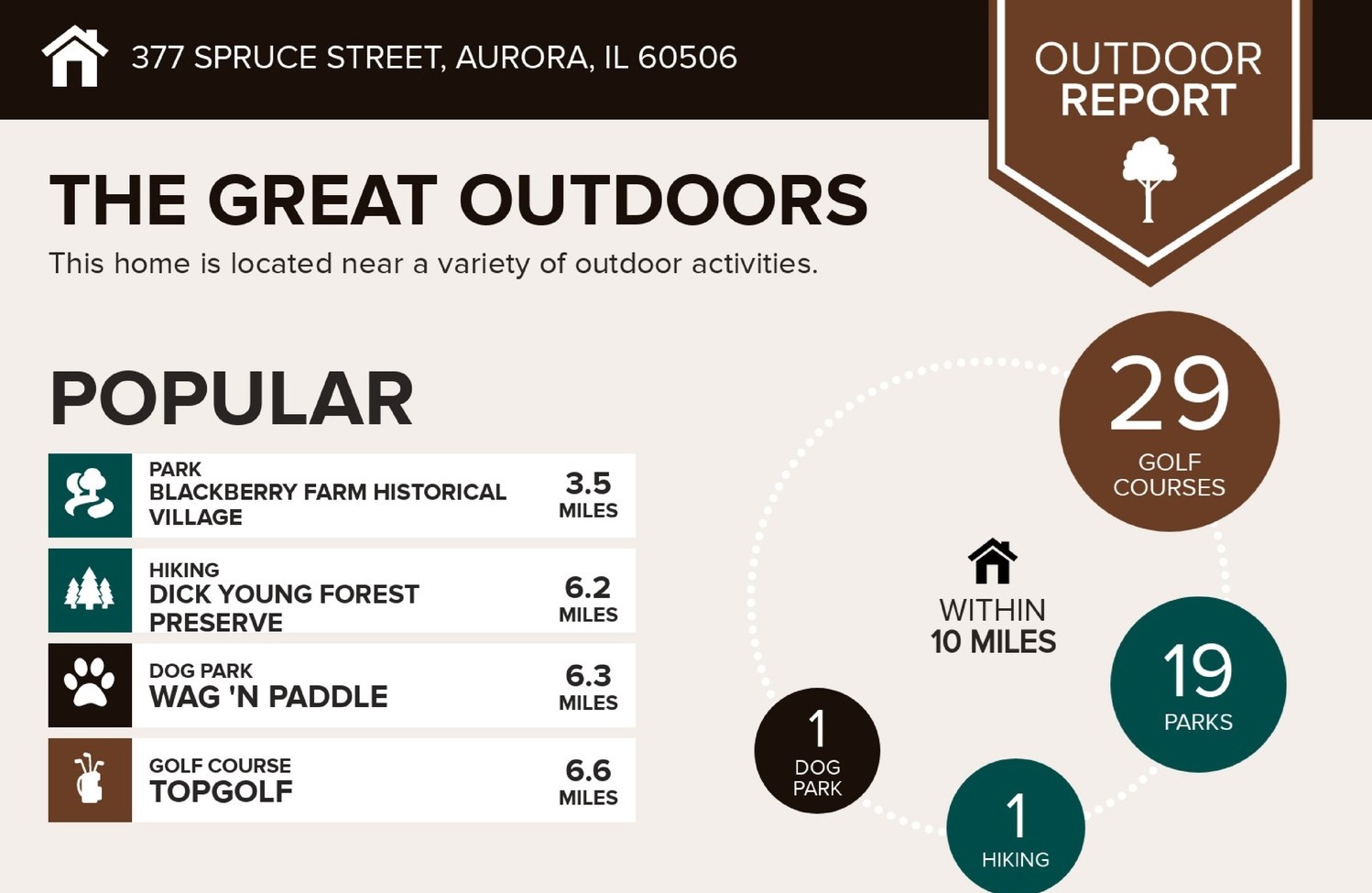 377 SPRUCE STREET, AURORA, IL 60506

OUTDOOR REPORT

THE GREAT OUTDOORS

This home is located near a variety of outdoor activities.

POPULAR

PARK
BLACKBERRY FARM HISTORICAL VILLAGE
3.5 MILES

HIKING
DICK YOUNG FOREST PRESERVE
6.2 MILES

DOG PARK
WAG 'N PADDLE
6.3 MILES

GOLF COURSE
TOPGOLF
6.6 MILES

29 GOLF COURSES

WITHIN 10 MILES

19 PARKS

1 DOG PARK

1 HIKING